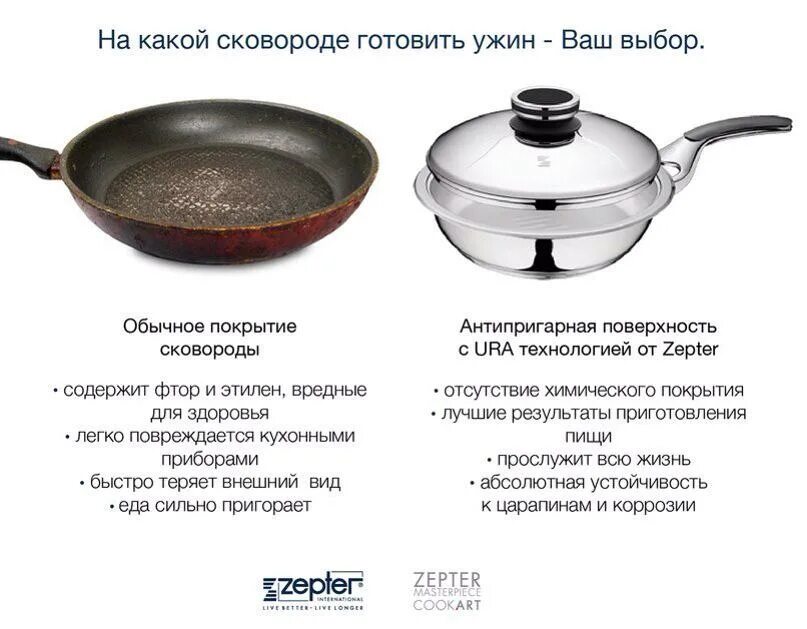 На какой сковороде готовить ужин - Ваш выбор.

Обычное покрытие сковороды

• содержит фтор и этилен, вредные для здоровья
• легко повреждается кухонными приборами
• быстро теряет внешний вид
• еда сильно пригорает

Антипригарная поверхность с URA технологией от Zepter

• отсутствие химического покрытия
• лучшие результаты приготовления пищи
• прослужит всю жизнь
• абсолютная устойчивость к царапинам и коррозии

zepter INTERNATIONAL
LIVE BETTER - LIVE LONGER

ZEPTER
MASTERPIECE
COOKART